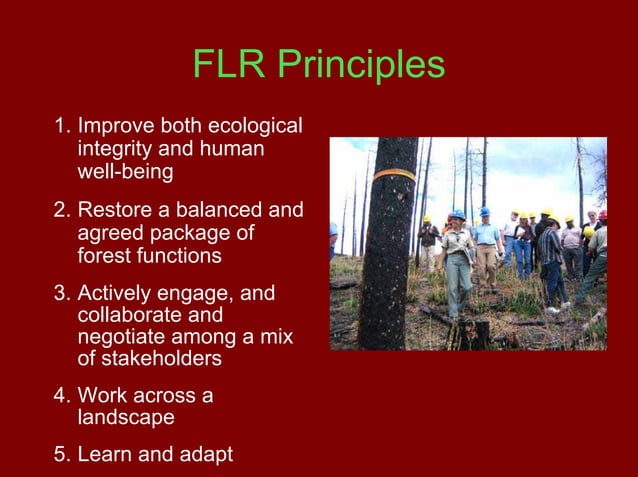 FLR Principles

1. Improve both ecological integrity and human well-being
2. Restore a balanced and agreed package of forest functions
3. Actively engage, and collaborate and negotiate among a mix of stakeholders
4. Work across a landscape
5. Learn and adapt